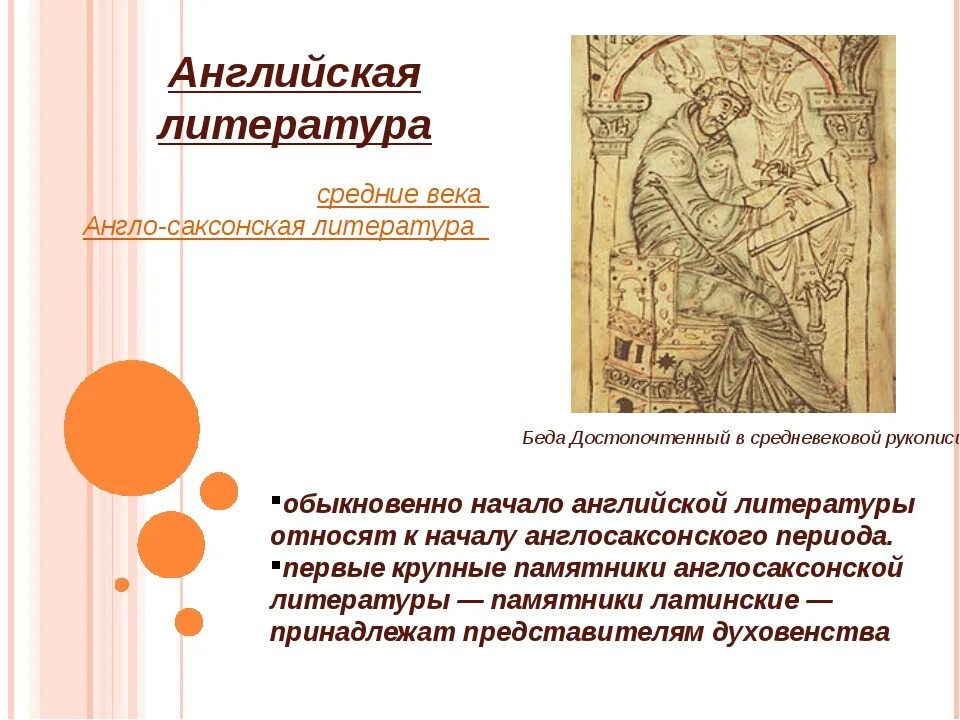 Английская литература

средние века
Англо-саксонская литература

Беда Достопочтенный в средневековой рукописи

▪обыкновенно начало английской литературы относят к началу англосаксонского периода.
▪первые крупные памятники англосаксонской литературы — памятники латинские — принадлежат представителям духовенства